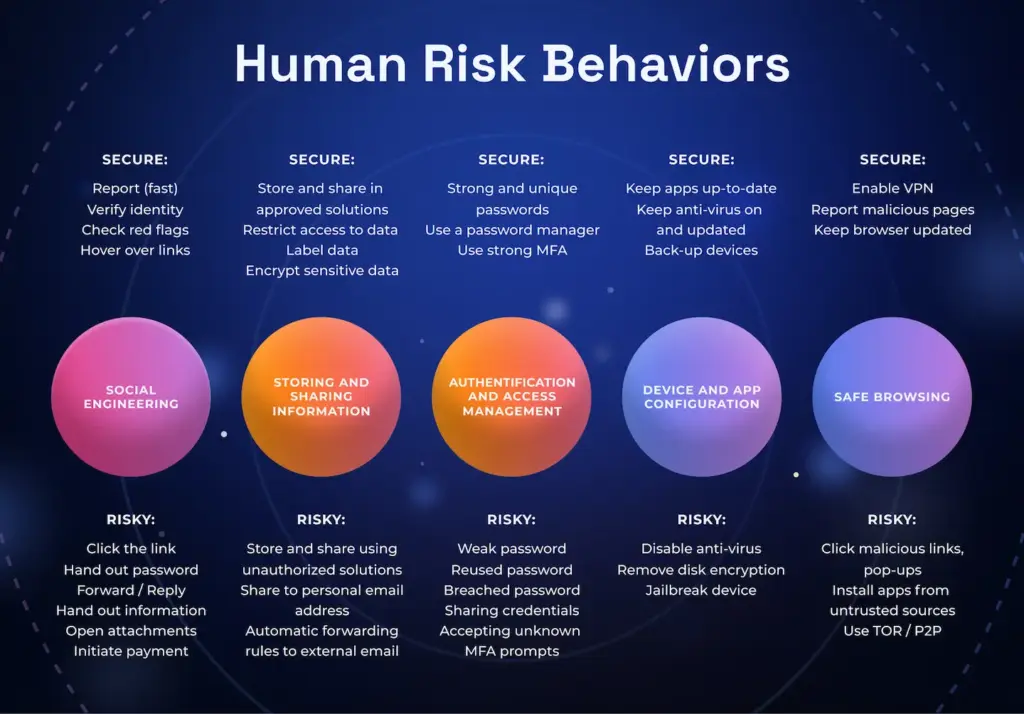 Human Risk Behaviors

SECURE:
Report (fast)
Verify identity
Check red flags
Hover over links

SOCIAL ENGINEERING

RISKY:
Click the link
Hand out password
Forward / Reply
Hand out information
Open attachments
Initiate payment

SECURE:
Store and share in approved solutions
Restrict access to data
Label data
Encrypt sensitive data

STORING AND SHARING INFORMATION

RISKY:
Store and share using unauthorized solutions
Share to personal email address
Automatic forwarding rules to external email

SECURE:
Strong and unique passwords
Use a password manager
Use strong MFA

AUTHENTIFICATION AND ACCESS MANAGEMENT

RISKY:
Weak password
Reused password
Breached password
Sharing credentials
Accepting unknown MFA prompts

SECURE:
Keep apps up-to-date
Keep anti-virus on and updated
Back-up devices

DEVICE AND APP CONFIGURATION

RISKY:
Disable anti-virus
Remove disk encryption
Jailbreak device

SECURE:
Enable VPN
Report malicious pages
Keep browser updated

SAFE BROWSING

RISKY:
Click malicious links, pop-ups
Install apps from untrusted sources
Use TOR / P2P